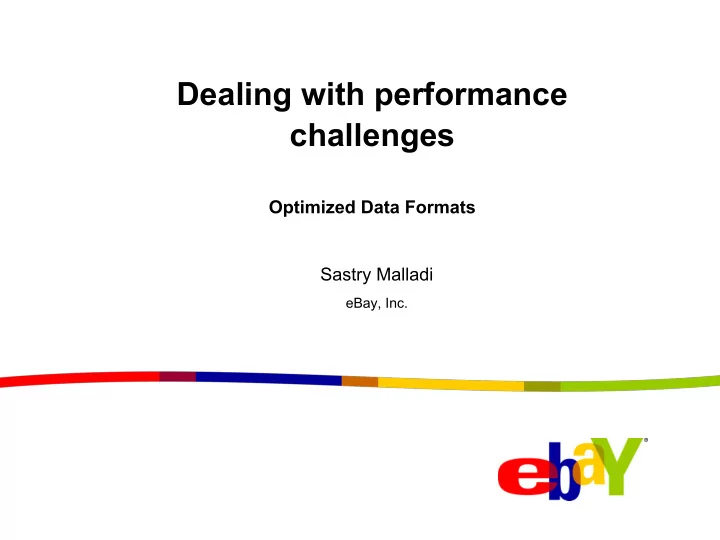 Dealing with performance challenges

Optimized Data Formats

Sastry Malladi

eBay, Inc.

ebaY®